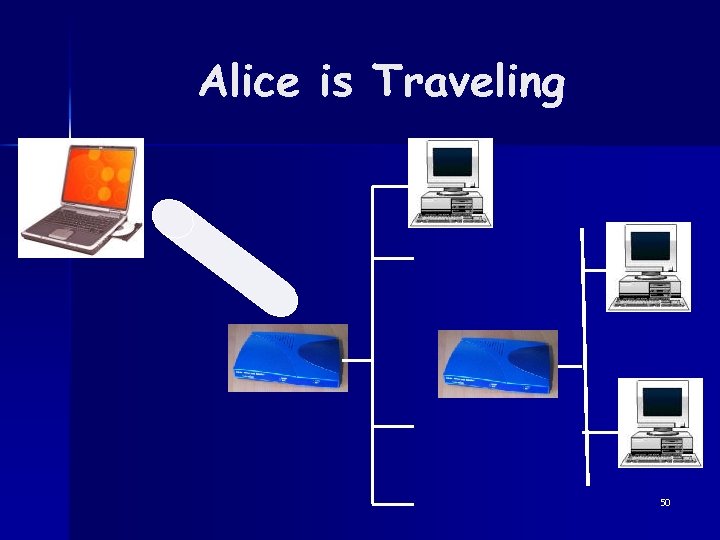 Alice is Traveling

50